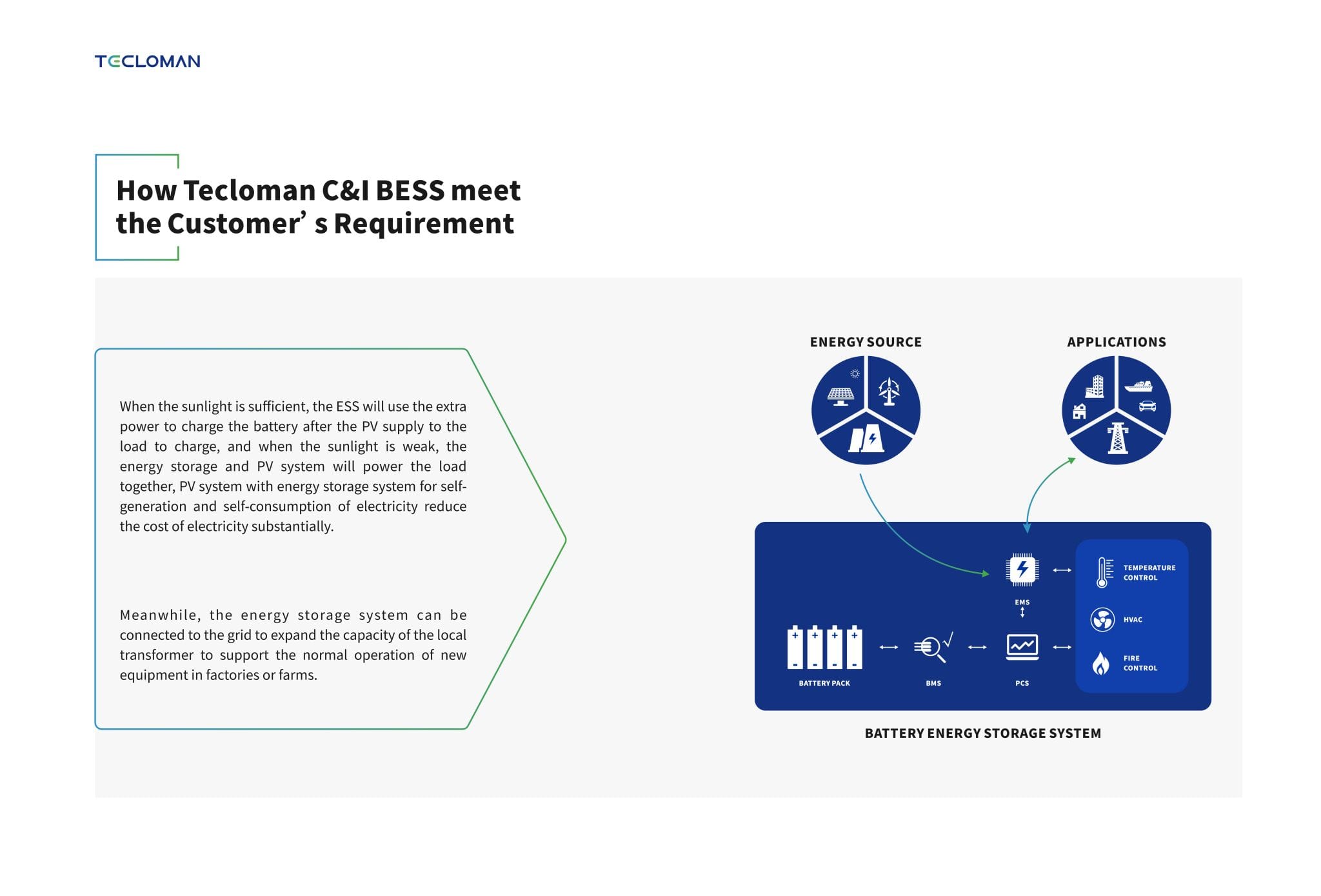 TECLOMAN

How Tecloman C&I BESS meet the Customer’ s Requirement

When the sunlight is sufficient, the ESS will use the extra power to charge the battery after the PV supply to the load to charge, and when the sunlight is weak, the energy storage and PV system will power the load together, PV system with energy storage system for self-generation and self-consumption of electricity reduce the cost of electricity substantially.

Meanwhile, the energy storage system can be connected to the grid to expand the capacity of the local transformer to support the normal operation of new equipment in factories or farms.

ENERGY SOURCE

APPLICATIONS

EMS

TEMPERATURE CONTROL

HVAC

FIRE CONTROL

BATTERY PACK

BMS

PCS

BATTERY ENERGY STORAGE SYSTEM